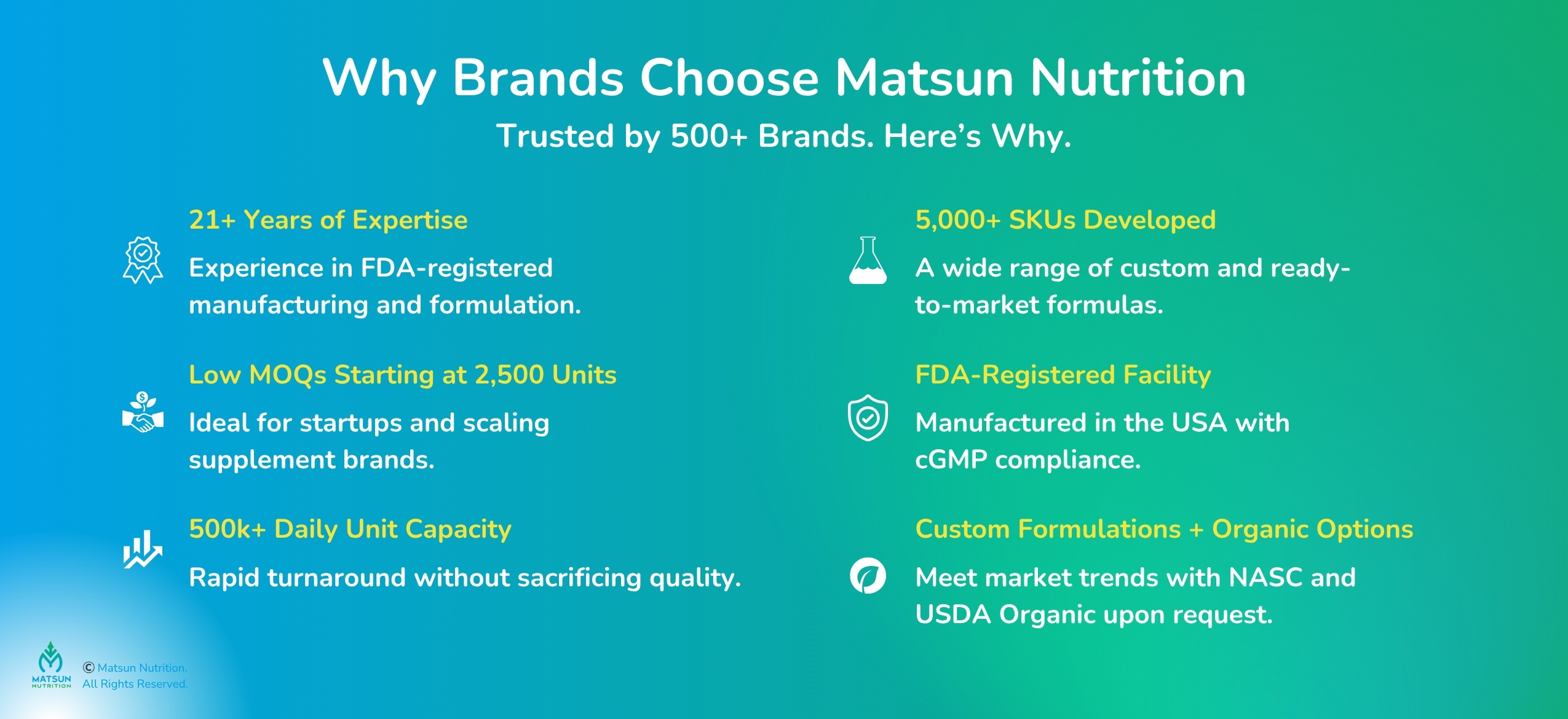 Why Brands Choose Matsun Nutrition
Trusted by 500+ Brands. Here's Why.

21+ Years of Expertise
Experience in FDA-registered manufacturing and formulation.

Low MOQs Starting at 2,500 Units
Ideal for startups and scaling supplement brands.

500k+ Daily Unit Capacity
Rapid turnaround without sacrificing quality.

5,000+ SKUs Developed
A wide range of custom and ready-to-market formulas.

FDA-Registered Facility
Manufactured in the USA with cGMP compliance.

Custom Formulations + Organic Options
Meet market trends with NASC and USDA Organic upon request.

MATSUN NUTRITION
© Matsun Nutrition. All Rights Reserved.